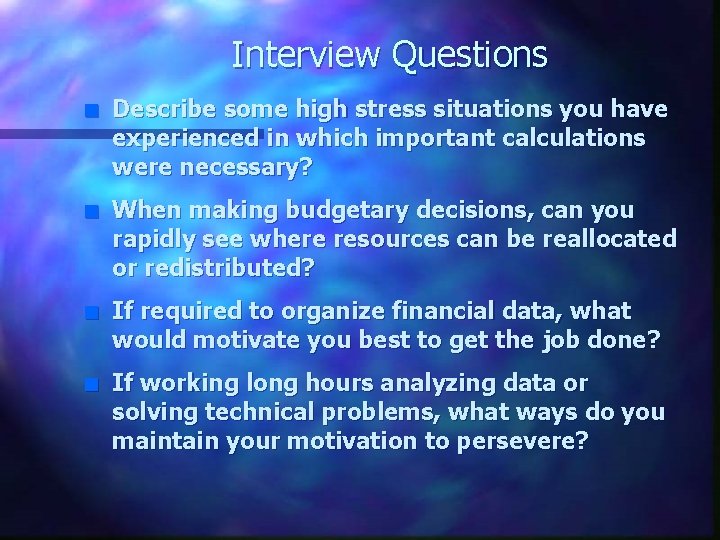 Interview Questions

- Describe some high stress situations you have experienced in which important calculations were necessary?
- When making budgetary decisions, can you rapidly see where resources can be reallocated or redistributed?
- If required to organize financial data, what would motivate you best to get the job done?
- If working long hours analyzing data or solving technical problems, what ways do you maintain your motivation to persevere?